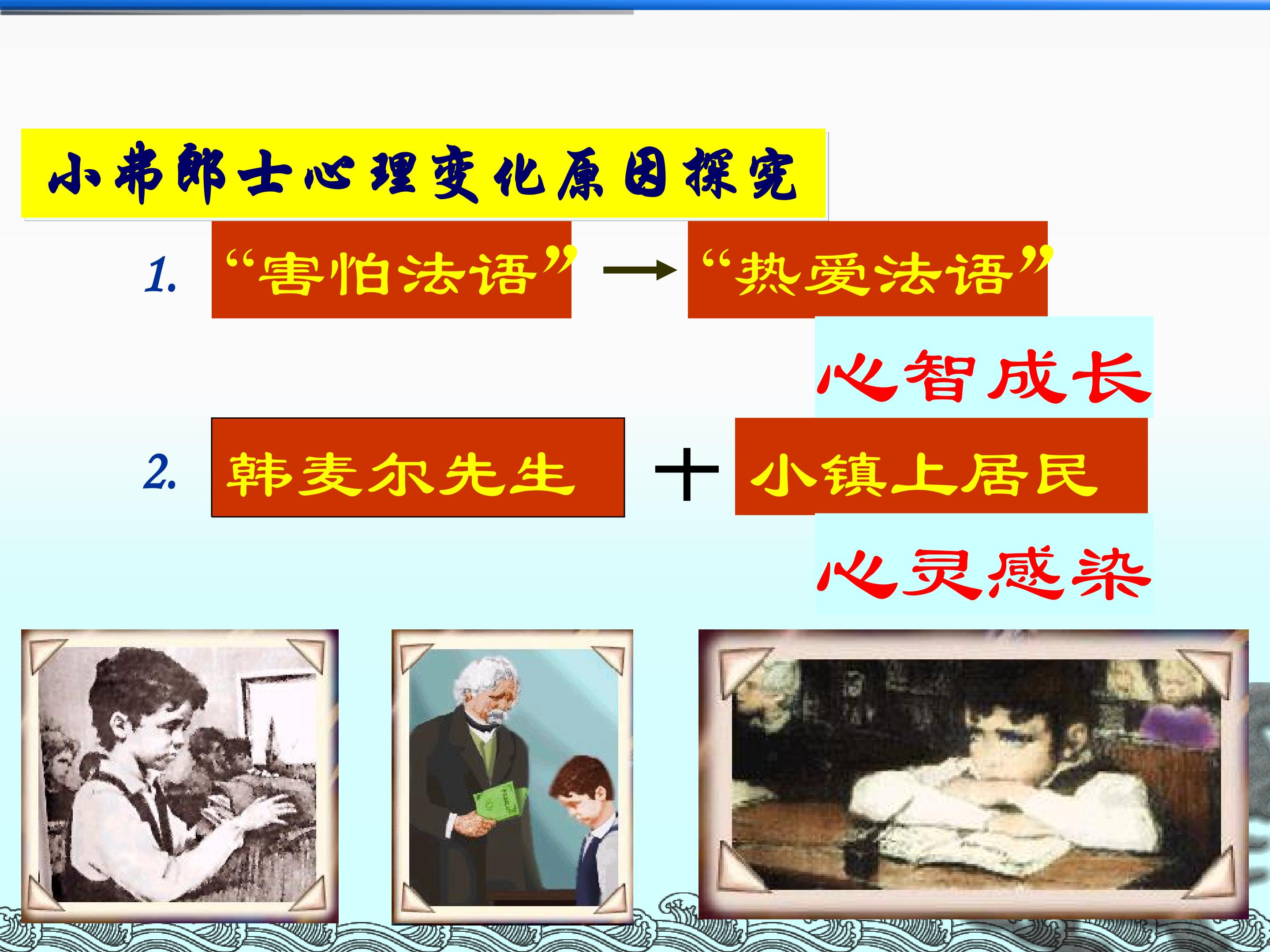 小弗郎士心理变化原因探究

1. “害怕法语” → “热爱法语”

心智成长

2. 韩麦尔先生 + 小镇上居民

心灵感染